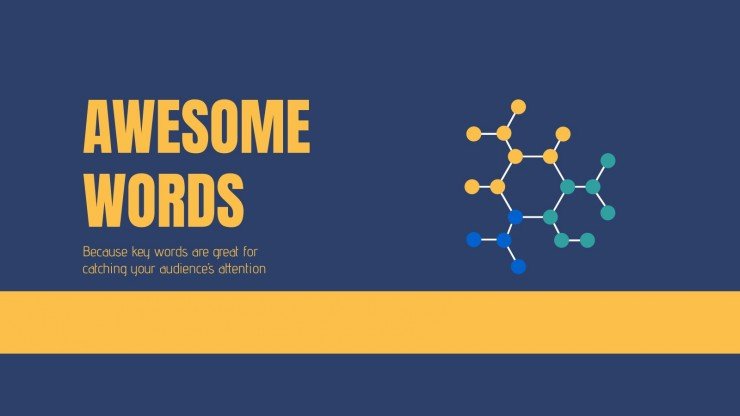 AWESOME WORDS

Because key words are great for catching your audience's attention